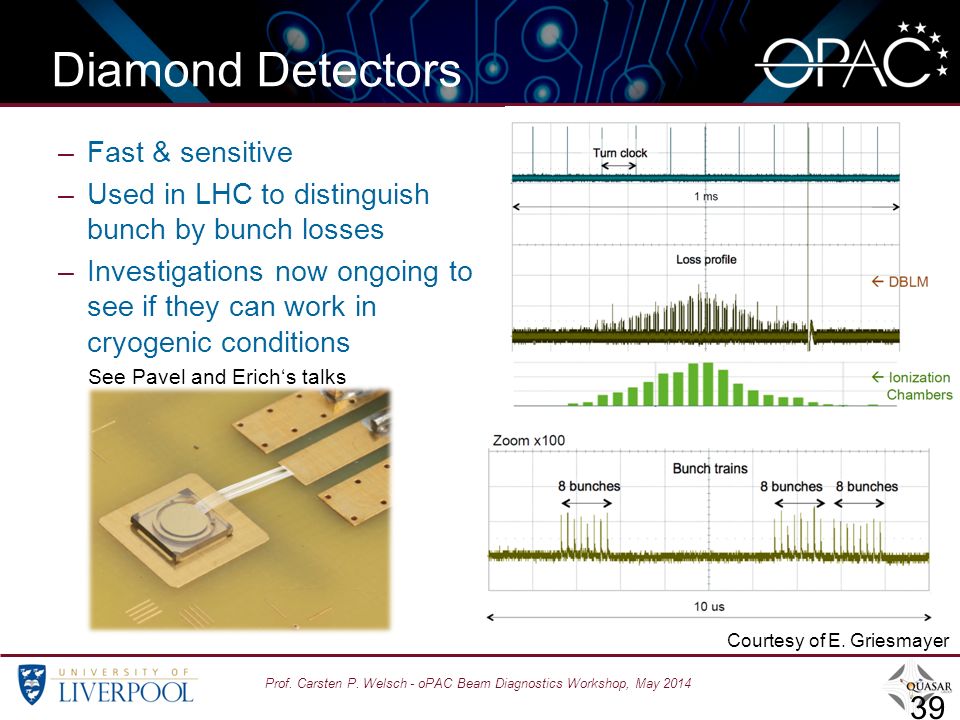 Diamond Detectors

OPAC

– Fast & sensitive
– Used in LHC to distinguish bunch by bunch losses
– Investigations now ongoing to see if they can work in cryogenic conditions

See Pavel and Erich‘s talks

Turn clock

1 ms

Loss profile

← DBLM

← Ionization Chambers

Zoom x100

Bunch trains

8 bunches

8 bunches

8 bunches

10 us

Courtesy of E. Griesmayer

UNIVERSITY OF LIVERPOOL

Prof. Carsten P. Welsch - oPAC Beam Diagnostics Workshop, May 2014

QUASAR

39